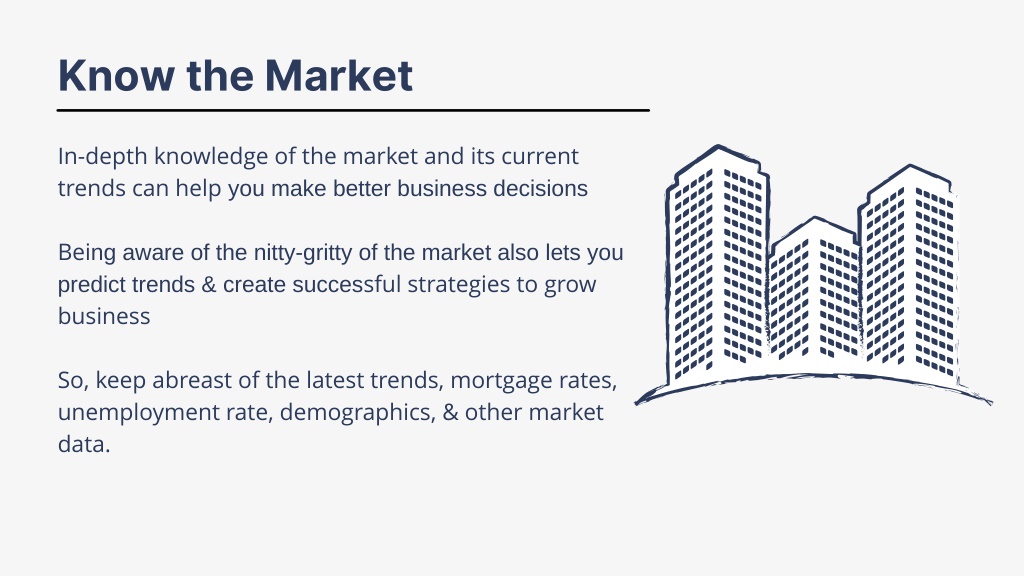 Know the Market

In-depth knowledge of the market and its current trends can help you make better business decisions

Being aware of the nitty-gritty of the market also lets you predict trends & create successful strategies to grow business

So, keep abreast of the latest trends, mortgage rates, unemployment rate, demographics, & other market data.